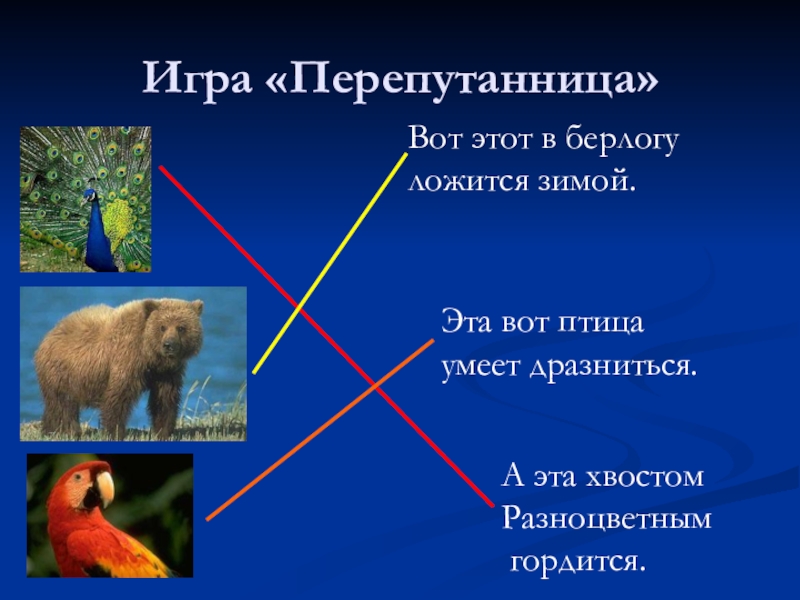 Игра «Перепутанница»

Вот этот в берлогу ложится зимой.

Эта вот птица умеет дразниться.

А эта хвостом Разноцветным гордится.